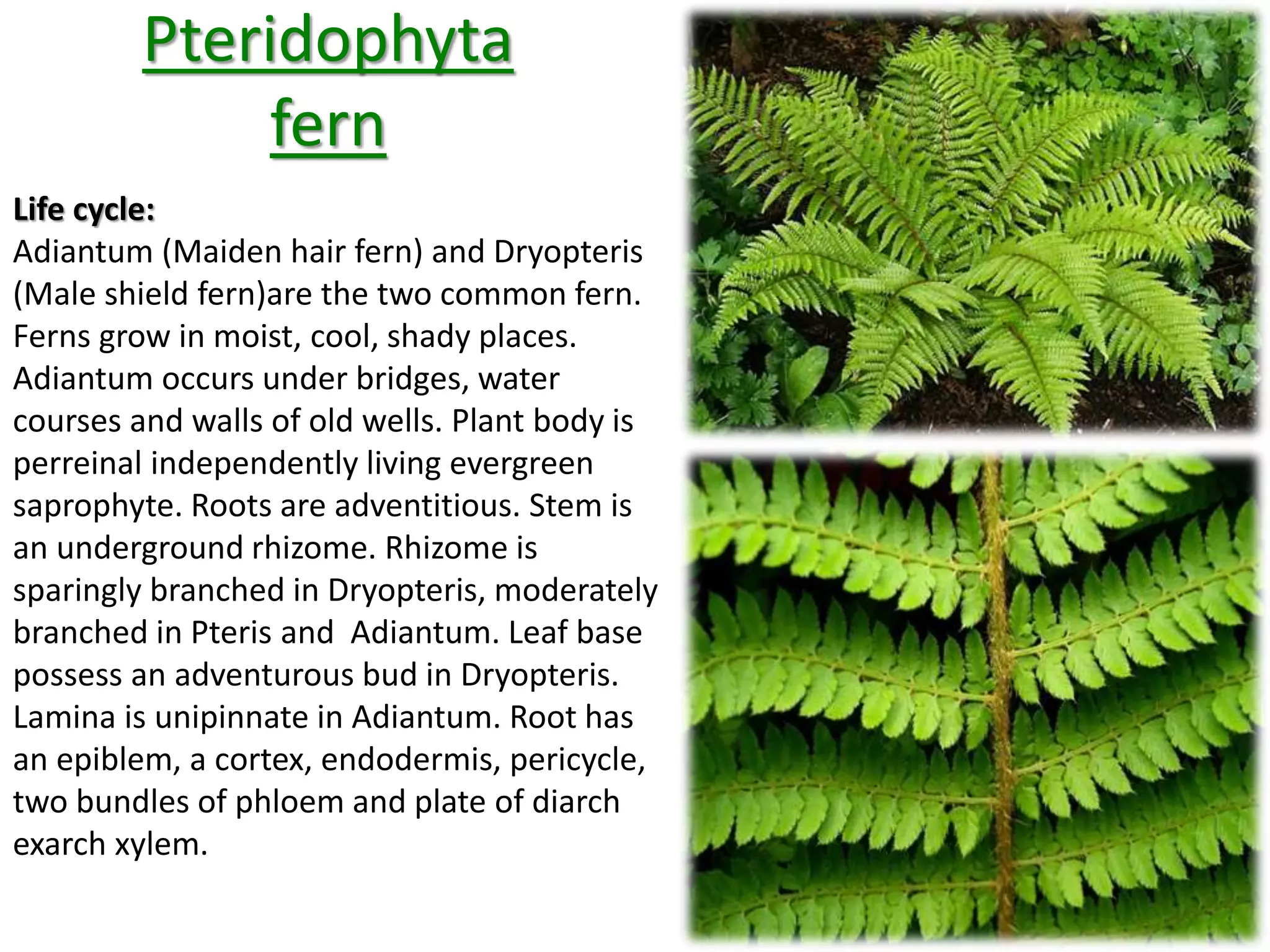 Pteridophyta
fern

Life cycle:
Adiantum (Maiden hair fern) and Dryopteris (Male shield fern)are the two common fern. Ferns grow in moist, cool, shady places. Adiantum occurs under bridges, water courses and walls of old wells. Plant body is perreinal independently living evergreen saprophyte. Roots are adventitious. Stem is an underground rhizome. Rhizome is sparingly branched in Dryopteris, moderately branched in Pteris and  Adiantum. Leaf base possess an adventurous bud in Dryopteris. Lamina is unipinnate in Adiantum. Root has an epiblem, a cortex, endodermis, pericycle, two bundles of phloem and plate of diarch exarch xylem.